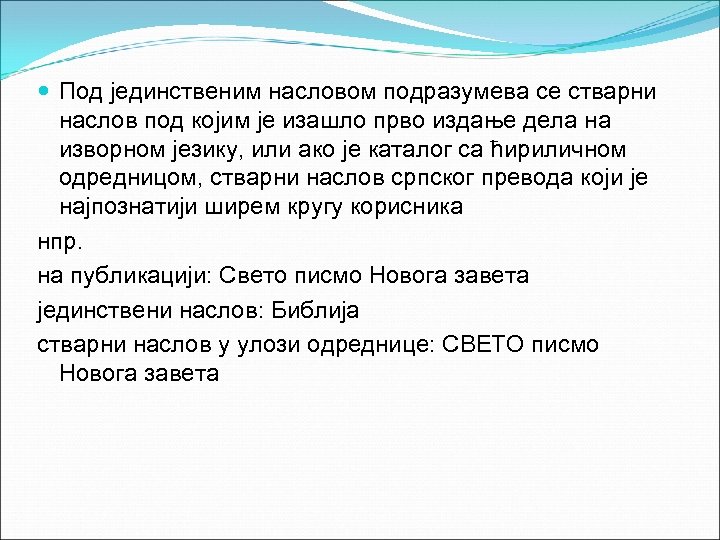 Под јединственим насловом подразумева се стварни наслов под којим је изашло прво издање дела на изворном језику, или ако је каталог са ћириличном одредницом, стварни наслов српског превода који је најпознатији ширем кругу корисника

нпр.

на публикацији: Свето писмо Новога завета

јединствени наслов: Библија

стварни наслов у улози одреднице: СВЕТО писмо Новога завета